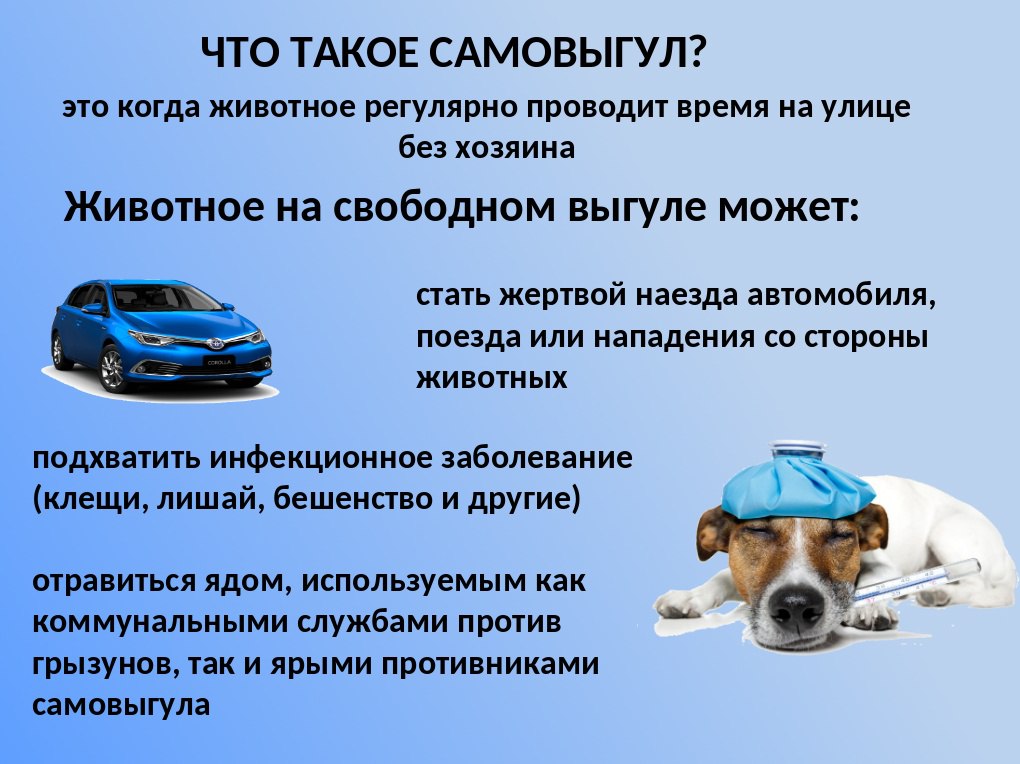 ЧТО ТАКОЕ САМОВЫГУЛ?

это когда животное регулярно проводит время на улице без хозяина

Животное на свободном выгуле может:

стать жертвой наезда автомобиля, поезда или нападения со стороны животных

подхватить инфекционное заболевание (клещи, лишай, бешенство и другие)

отравиться ядом, используемым как коммунальными службами против грызунов, так и ярыми противниками самовыгула